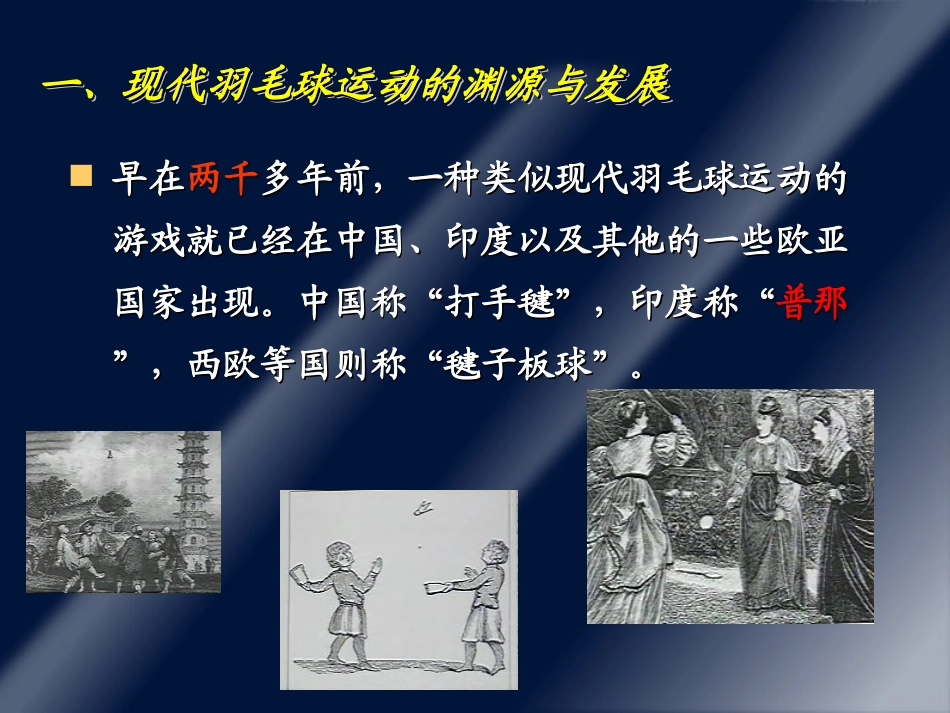 一、现代羽毛球运动的渊源与发展

早在两千多年前，一种类似现代羽毛球运动的游戏就已经在中国、印度以及其他的一些欧亚国家出现。中国称“打手毽”，印度称“普那”，西欧等国则称“毽子板球”。